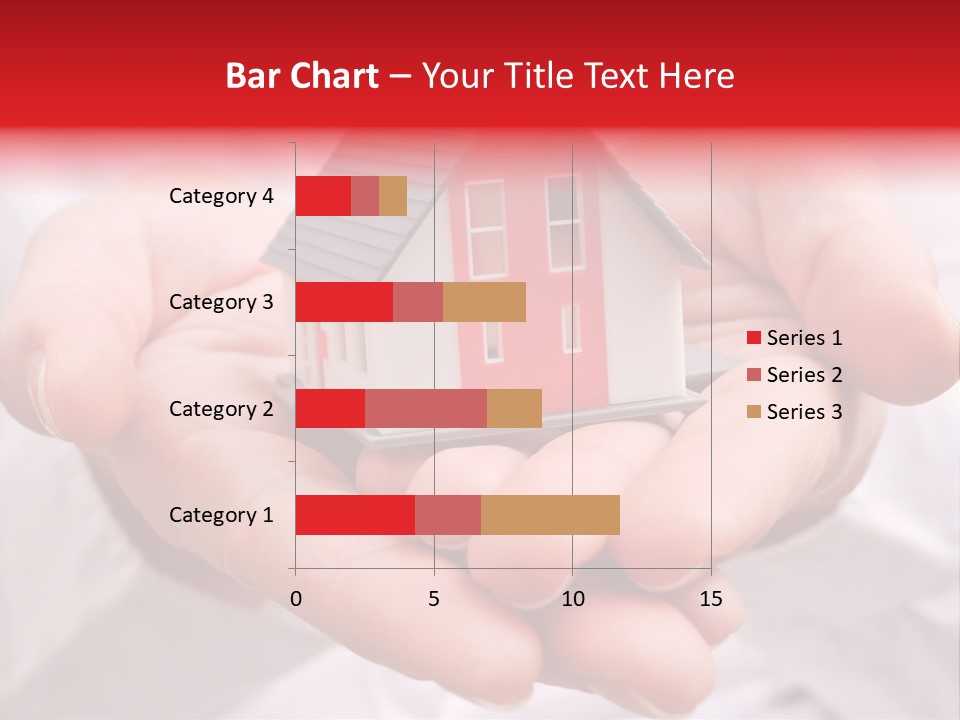 Bar Chart – Your Title Text Here

Category 4
Category 3
Category 2
Category 1

0
5
10
15

Series 1
Series 2
Series 3